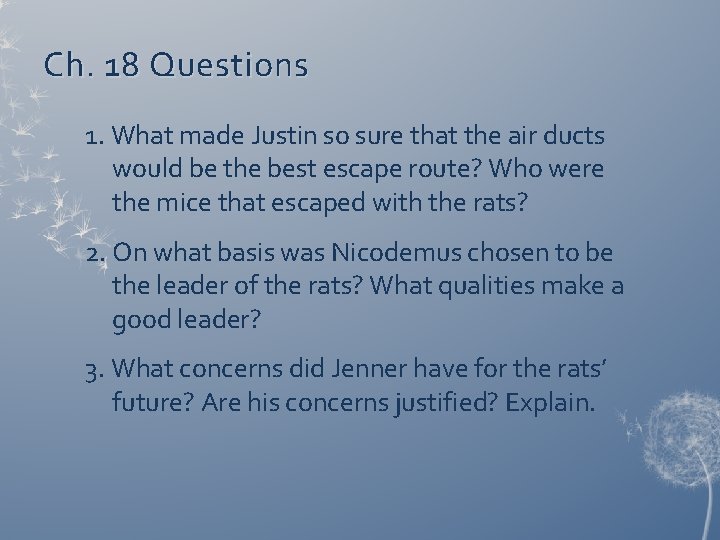 Ch. 18 Questions

1. What made Justin so sure that the air ducts would be the best escape route? Who were the mice that escaped with the rats?

2. On what basis was Nicodemus chosen to be the leader of the rats? What qualities make a good leader?

3. What concerns did Jenner have for the rats' future? Are his concerns justified? Explain.